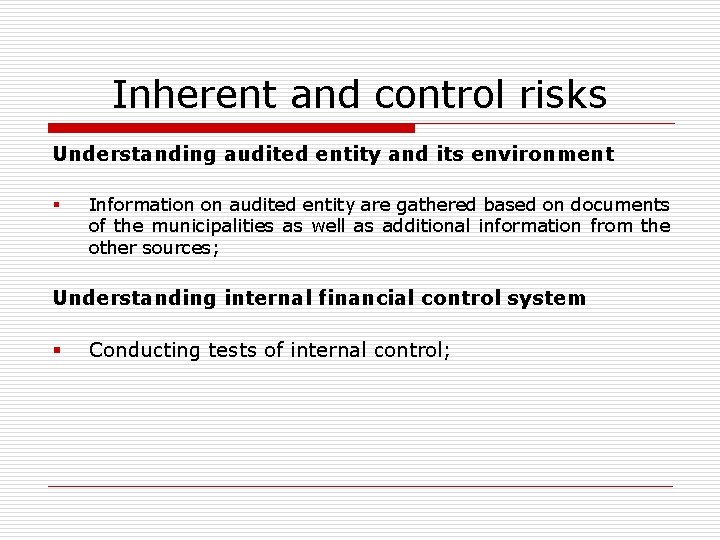 Inherent and control risks

Understanding audited entity and its environment

▪ Information on audited entity are gathered based on documents of the municipalities as well as additional information from the other sources;

Understanding internal financial control system

▪ Conducting tests of internal control;